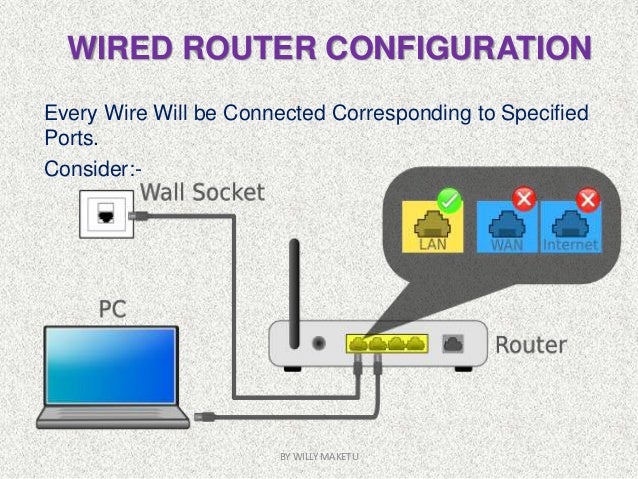 WIRED ROUTER CONFIGURATION

Every Wire Will be Connected Corresponding to Specified Ports.

Consider:-

Wall Socket

LAN

WAN

Internet

PC

Router

BY WILLY MAKETU